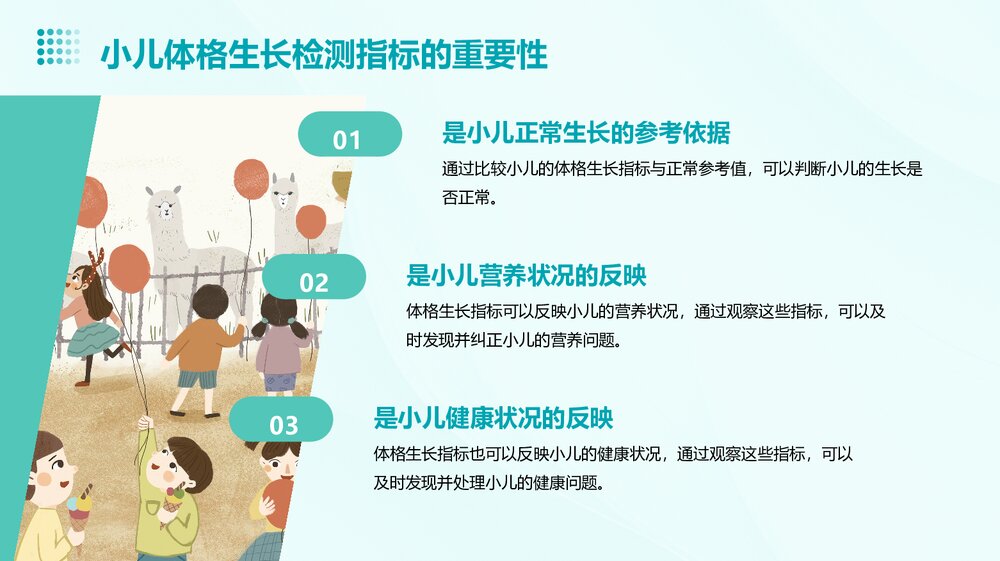 小儿体格生长检测指标的重要性

01

是小儿正常生长的参考依据

通过比较小儿的体格生长指标与正常参考值，可以判断小儿的生长是否正常。

02

是小儿营养状况的反映

体格生长指标可以反映小儿的营养状况，通过观察这些指标，可以及时发现并纠正小儿的营养问题。

03

是小儿健康状况的反映

体格生长指标也可以反映小儿的健康状况，通过观察这些指标，可以及时发现并处理小儿的健康问题。